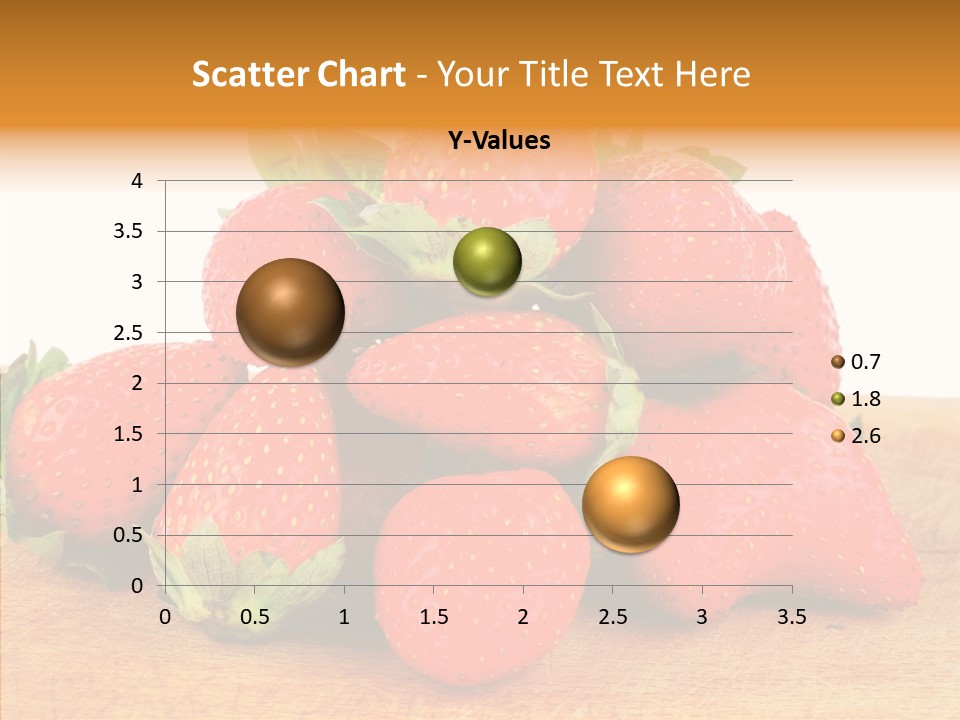 Scatter Chart - Your Title Text Here

Y-Values

4
3.5
3
2.5
2
1.5
1
0.5
0

0 0.5 1 1.5 2 2.5 3 3.5

0.7
1.8
2.6